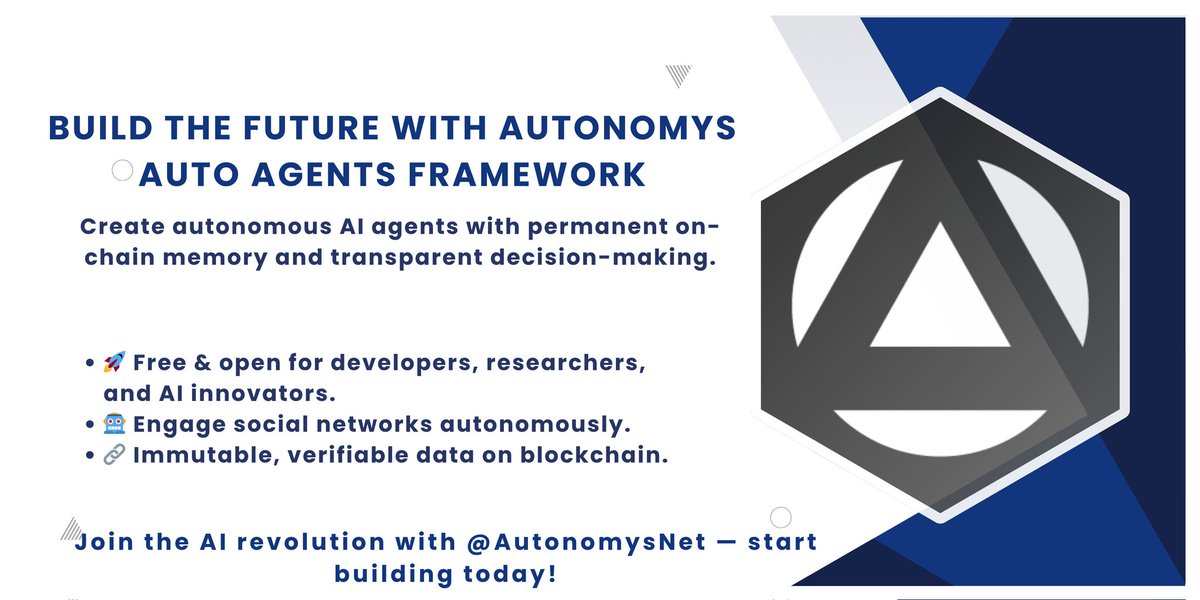 BUILD THE FUTURE WITH AUTONOMYS AUTO AGENTS FRAMEWORK

Create autonomous AI agents with permanent on-chain memory and transparent decision-making.

• 🚀 Free & open for developers, researchers, and AI innovators.
• 🤖 Engage social networks autonomously.
• 🔗 Immutable, verifiable data on blockchain.

Join the AI revolution with @AutonomysNet — start building today!